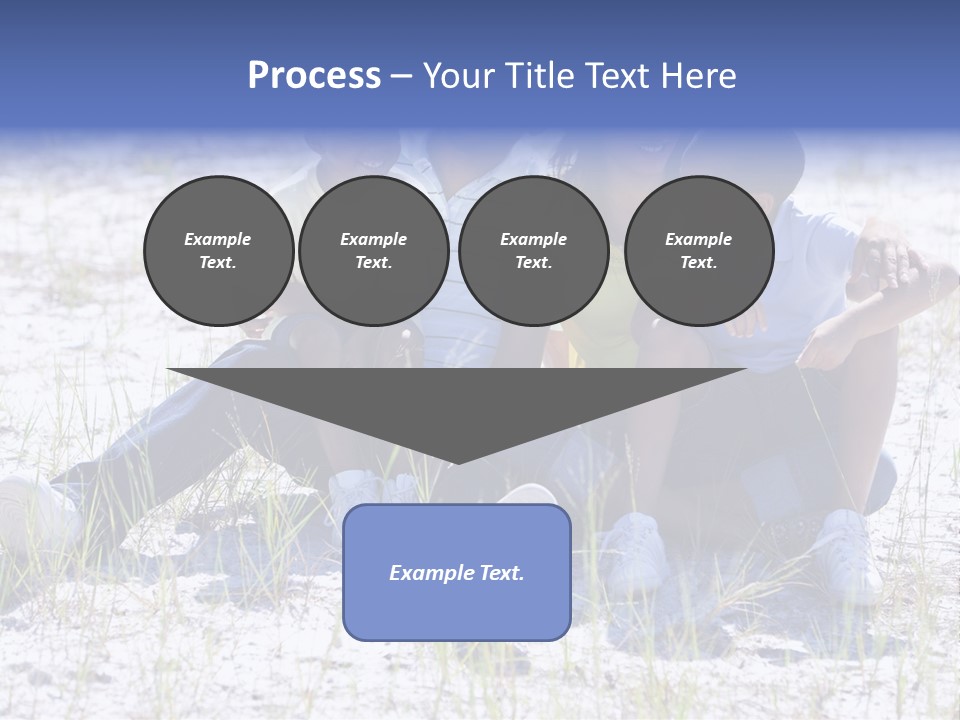 Process – Your Title Text Here

Example Text.

Example Text.

Example Text.

Example Text.

Example Text.